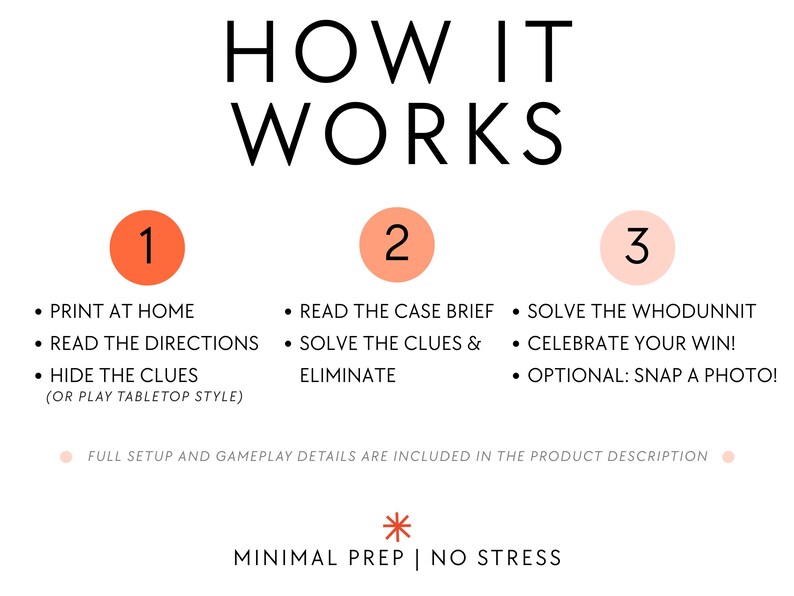 HOW IT WORKS

1

• PRINT AT HOME
• READ THE DIRECTIONS
• HIDE THE CLUES
(OR PLAY TABLETOP STYLE)

2

• READ THE CASE BRIEF
• SOLVE THE CLUES & ELIMINATE

3

• SOLVE THE WHODUNNIT
• CELEBRATE YOUR WIN!
• OPTIONAL: SNAP A PHOTO!

FULL SETUP AND GAMEPLAY DETAILS ARE INCLUDED IN THE PRODUCT DESCRIPTION

MINIMAL PREP | NO STRESS